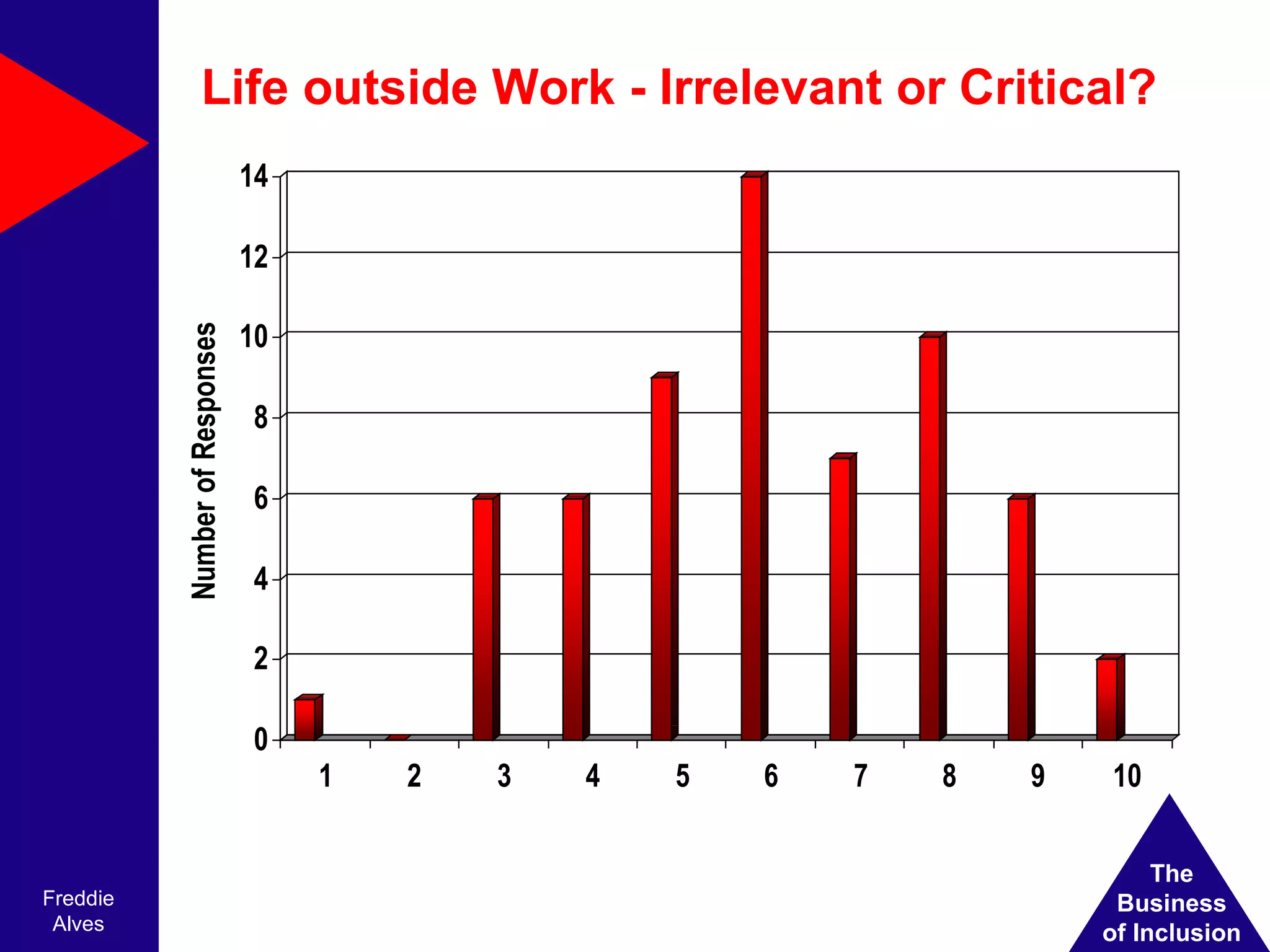 Life outside Work - Irrelevant or Critical?

Number of Responses

14
12
10
8
6
4
2
0

1 2 3 4 5 6 7 8 9 10

Freddie Alves

The Business of Inclusion